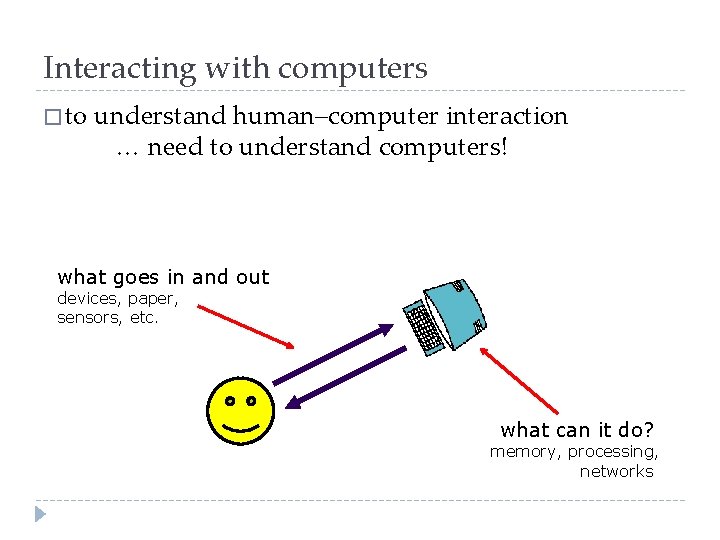 Interacting with computers

□ to understand human–computer interaction
… need to understand computers!

what goes in and out
devices, paper, sensors, etc.

what can it do?
memory, processing, networks